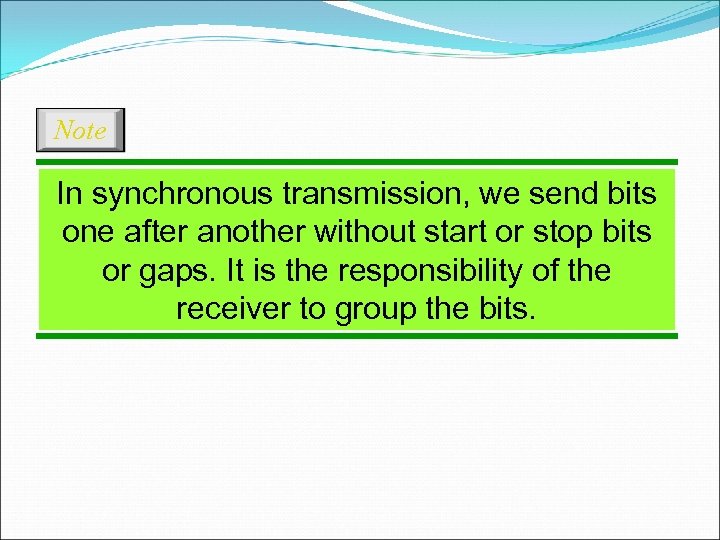 Note

In synchronous transmission, we send bits one after another without start or stop bits or gaps. It is the responsibility of the receiver to group the bits.